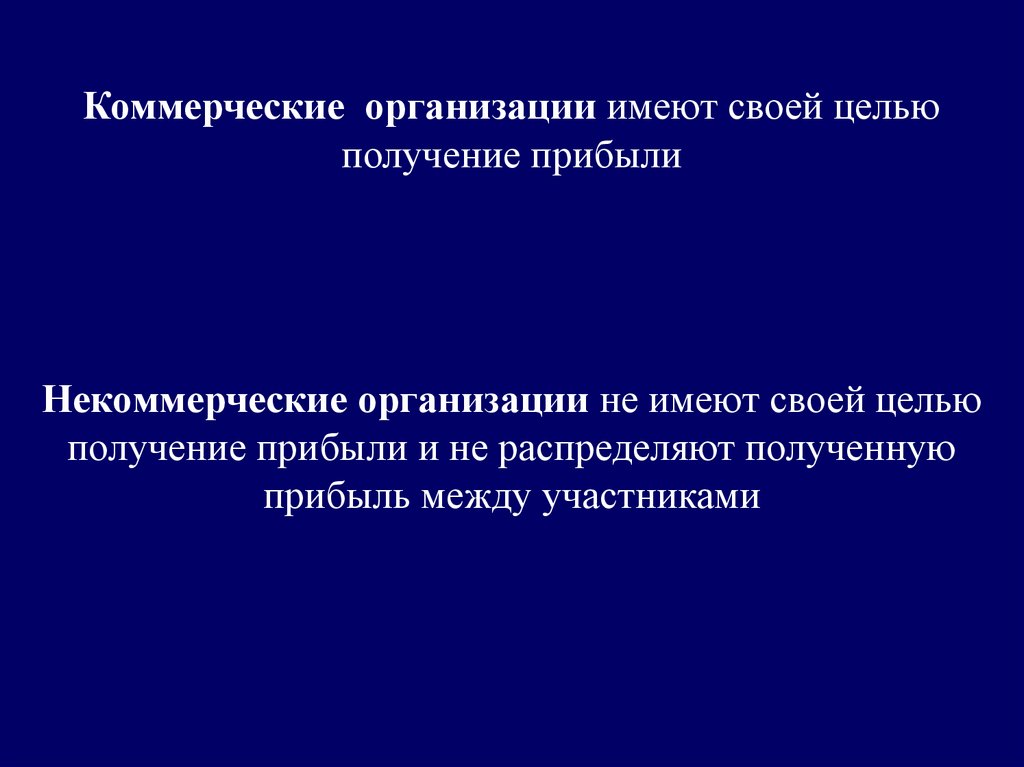 Коммерческие организации имеют своей целью получение прибыли

Некоммерческие организации не имеют своей целью получение прибыли и не распределяют полученную прибыль между участниками